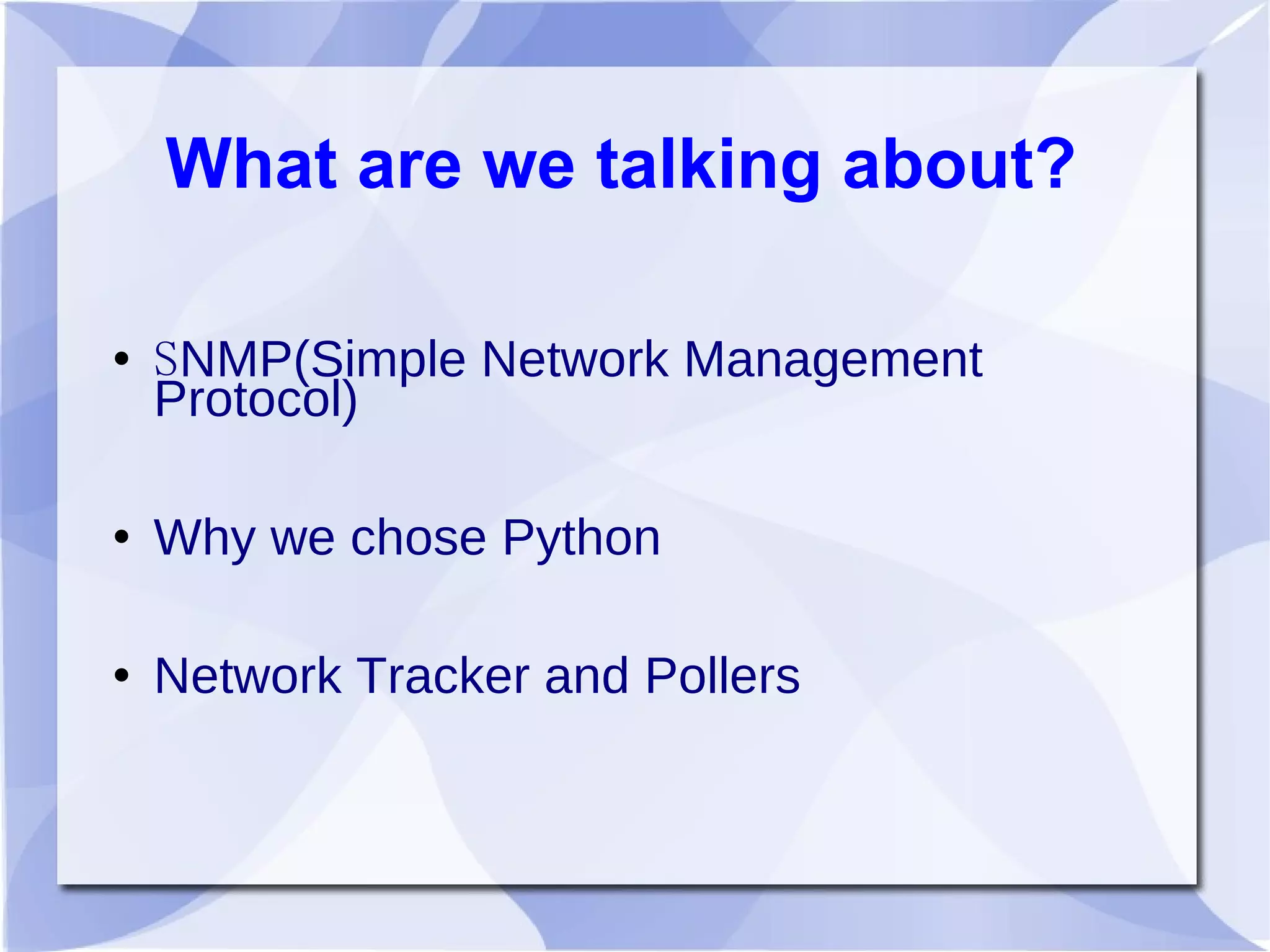 What are we talking about?

• SNMP(Simple Network Management Protocol)

• Why we chose Python

• Network Tracker and Pollers